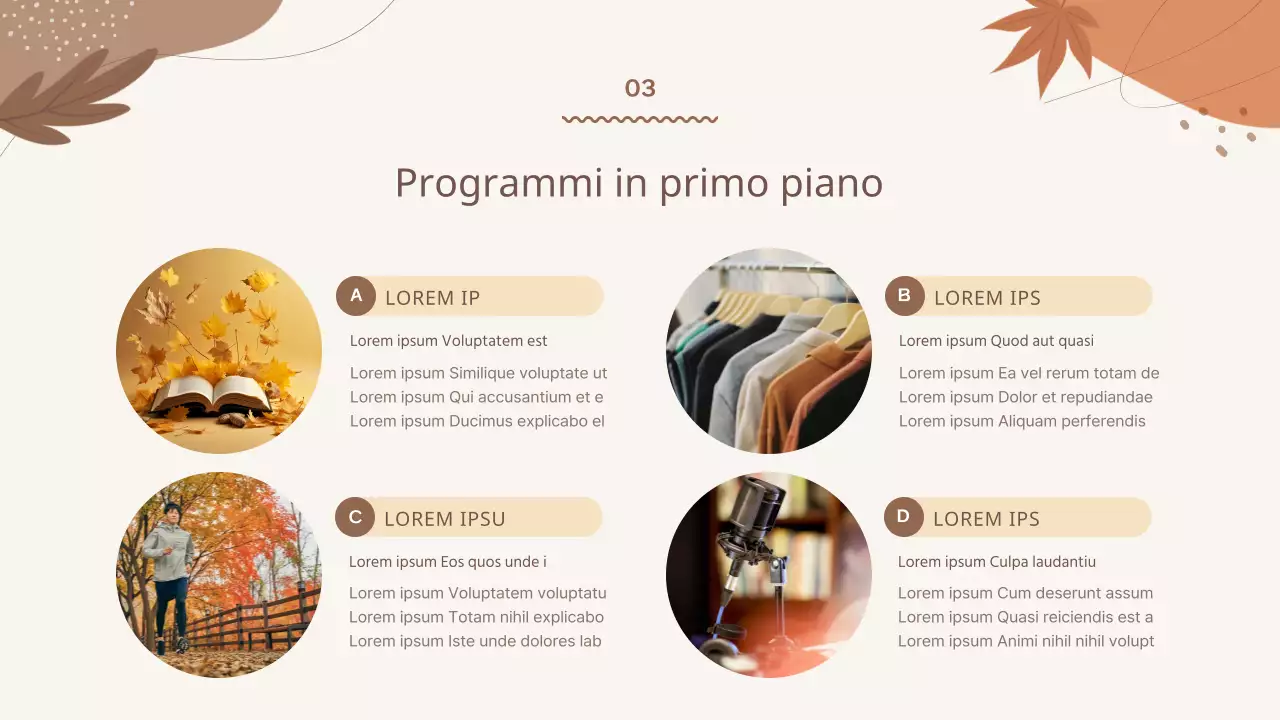 03

Programmi in primo piano

A LOREM IP

Lorem ipsum Voluptatem est

Lorem ipsum Similique voluptate ut
Lorem ipsum Qui accusantium et e
Lorem ipsum Ducimus explicabo el

B LOREM IPS

Lorem ipsum Quod aut quasi

Lorem ipsum Ea vel rerum totam de
Lorem ipsum Dolor et repudiandae
Lorem ipsum Aliquam perferendis

C LOREM IPSU

Lorem ipsum Eos quos unde i

Lorem ipsum Voluptatem voluptatu
Lorem ipsum Totam nihil explicabo
Lorem ipsum Iste unde dolores lab

D LOREM IPS

Lorem ipsum Culpa laudantiu

Lorem ipsum Cum deserunt assum
Lorem ipsum Quasi reiciendis est a
Lorem ipsum Animi nihil nihil volupt